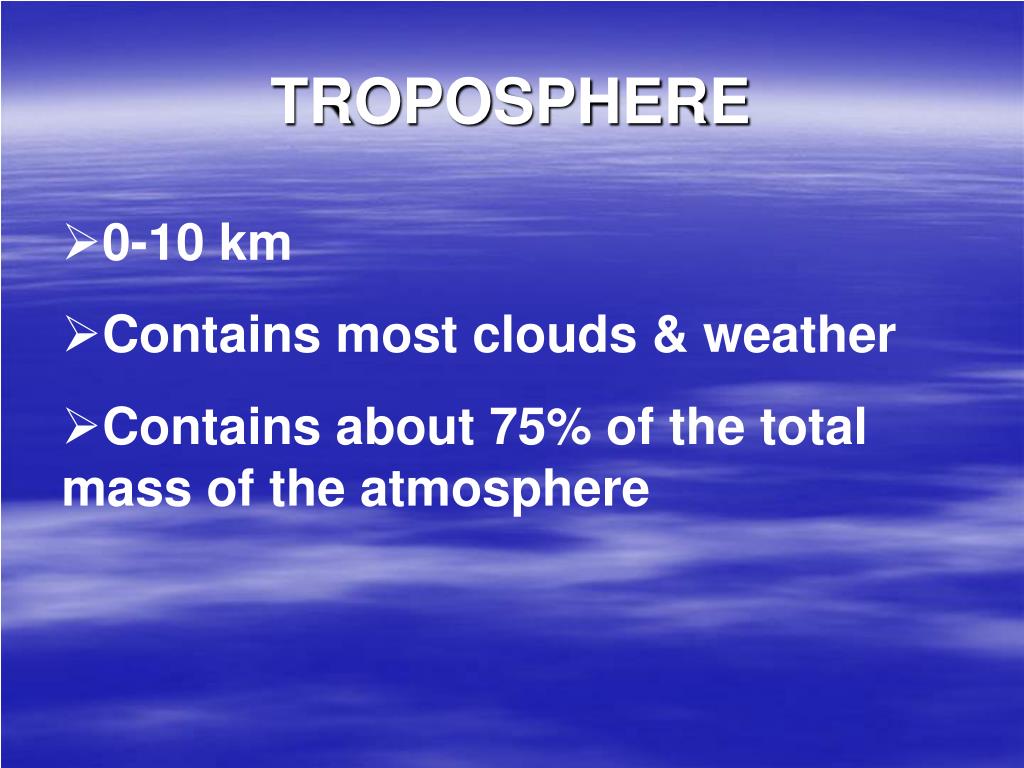 TROPOSPHERE

➢0-10 km

➢Contains most clouds & weather

➢Contains about 75% of the total mass of the atmosphere